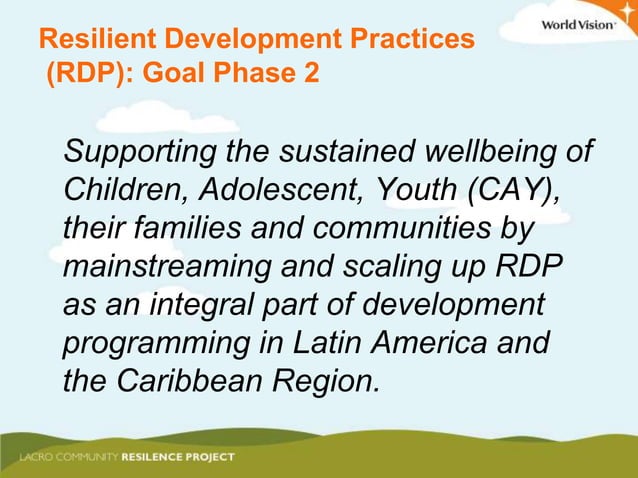 World Vision

Resilient Development Practices (RDP): Goal Phase 2

Supporting the sustained wellbeing of Children, Adolescent, Youth (CAY), their families and communities by mainstreaming and scaling up RDP as an integral part of development programming in Latin America and the Caribbean Region.

LACRO COMMUNITY RESILENCE PROJECT